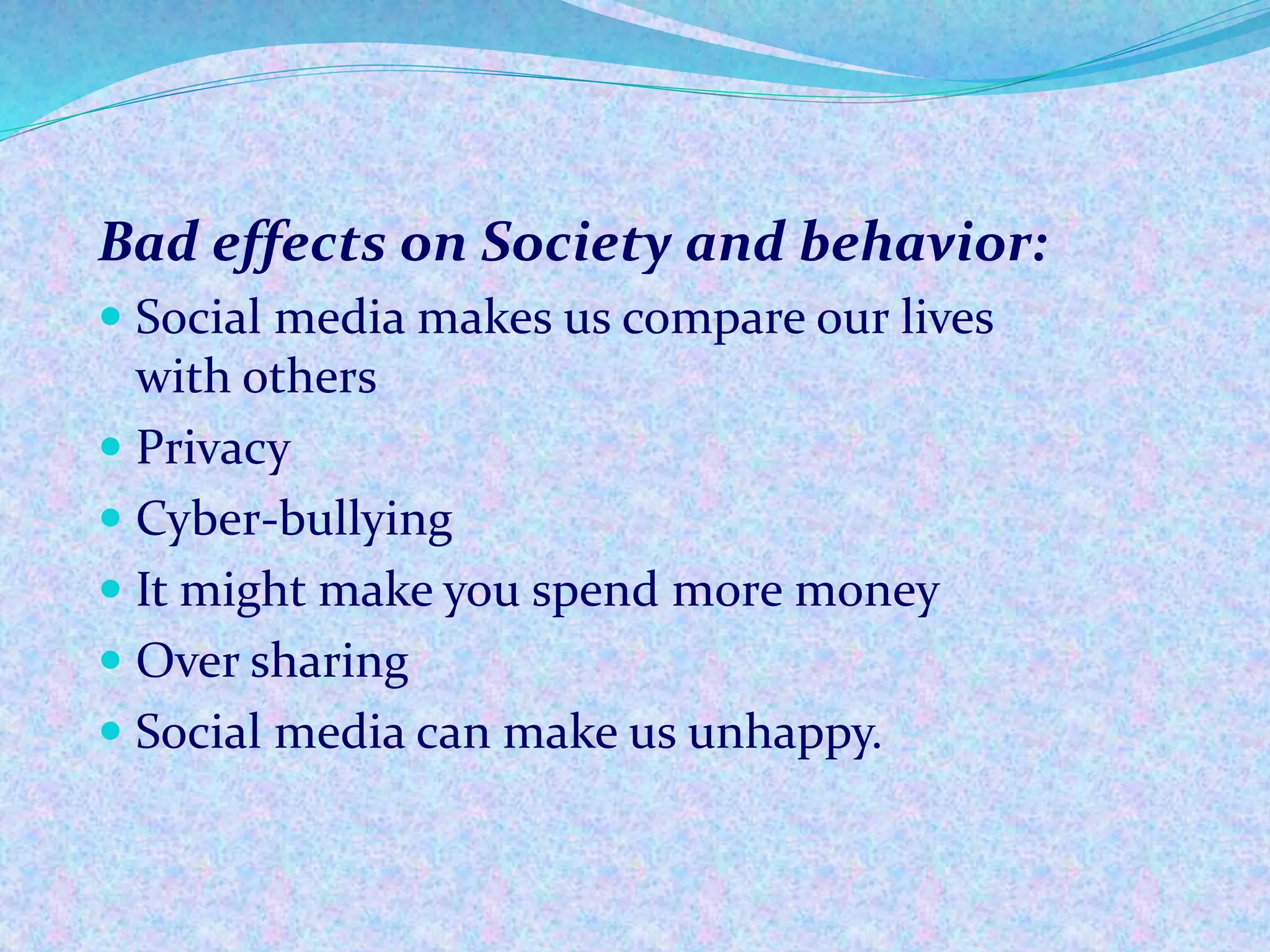 Bad effects on Society and behavior:

- Social media makes us compare our lives with others
- Privacy
- Cyber-bullying
- It might make you spend more money
- Over sharing
- Social media can make us unhappy.